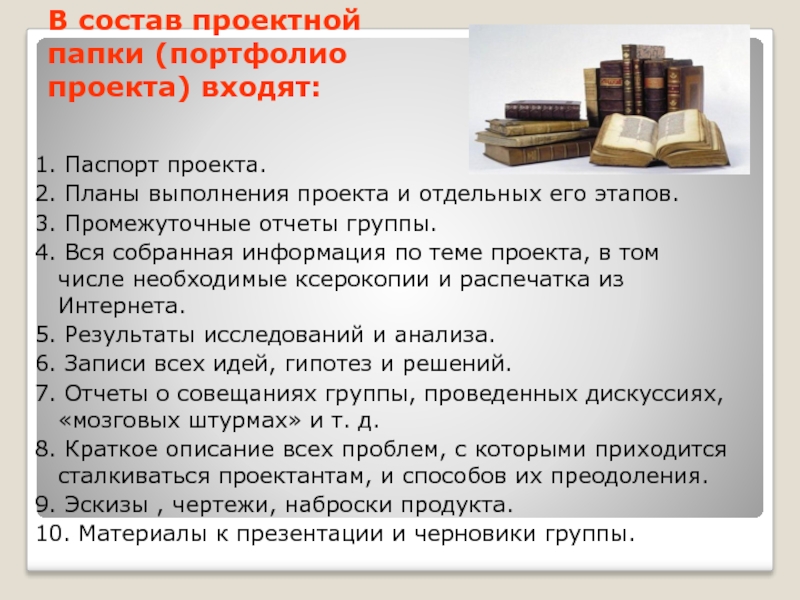 В состав проектной папки (портфолио проекта) входят:

1. Паспорт проекта.
2. Планы выполнения проекта и отдельных его этапов.
3. Промежуточные отчеты группы.
4. Вся собранная информация по теме проекта, в том числе необходимые ксерокопии и распечатка из Интернета.
5. Результаты исследований и анализа.
6. Записи всех идей, гипотез и решений.
7. Отчеты о совещаниях группы, проведенных дискуссиях, «мозговых штурмах» и т. д.
8. Краткое описание всех проблем, с которыми приходится сталкиваться проектантам, и способов их преодоления.
9. Эскизы , чертежи, наброски продукта.
10. Материалы к презентации и черновики группы.